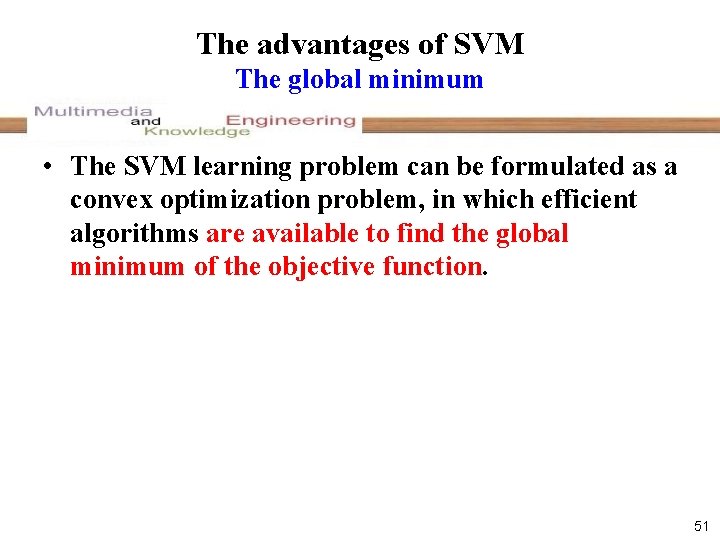 The advantages of SVM
The global minimum

Multimedia and Knowledge Engineering

• The SVM learning problem can be formulated as a convex optimization problem, in which efficient algorithms are available to find the global minimum of the objective function.

51